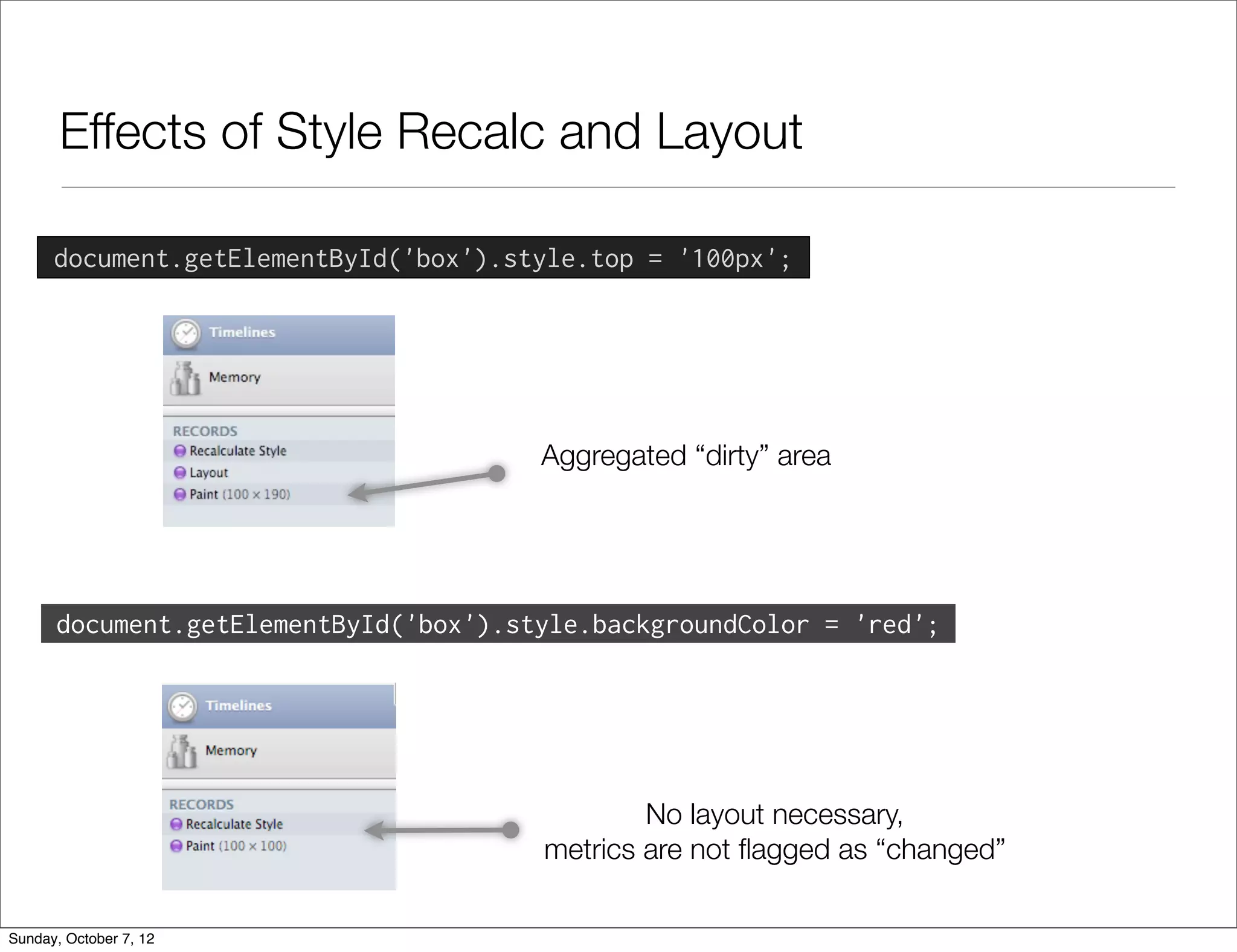 Effects of Style Recalc and Layout

document.getElementById('box').style.top = '100px';

Timelines

Memory

RECORDS

Recalculate Style

Layout

Paint (100 × 190)

Aggregated “dirty” area

document.getElementById('box').style.backgroundColor = 'red';

Timelines

Memory

RECORDS

Recalculate Style

Paint (100 × 100)

No layout necessary,
metrics are not flagged as “changed”

Sunday, October 7, 12